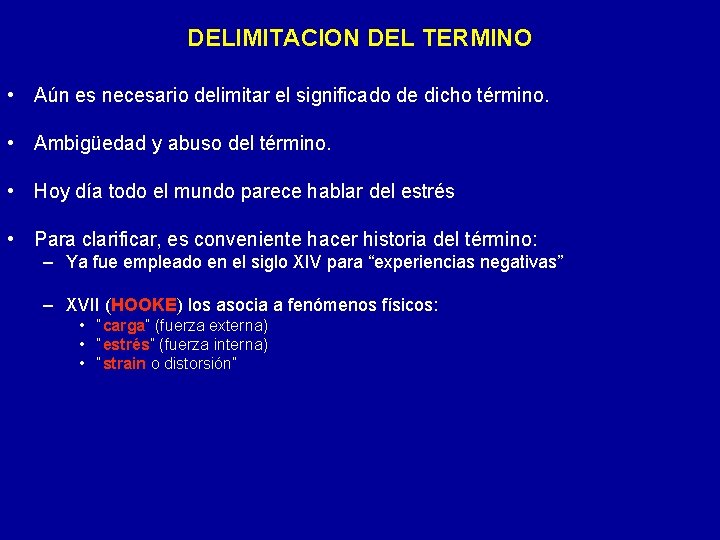 DELIMITACION DEL TERMINO

• Aún es necesario delimitar el significado de dicho término.

• Ambigüedad y abuso del término.

• Hoy día todo el mundo parece hablar del estrés

• Para clarificar, es conveniente hacer historia del término:
– Ya fue empleado en el siglo XIV para “experiencias negativas”

– XVII (HOOKE) los asocia a fenómenos físicos:
• "carga" (fuerza externa)
• "estrés" (fuerza interna)
• "strain o distorsión"